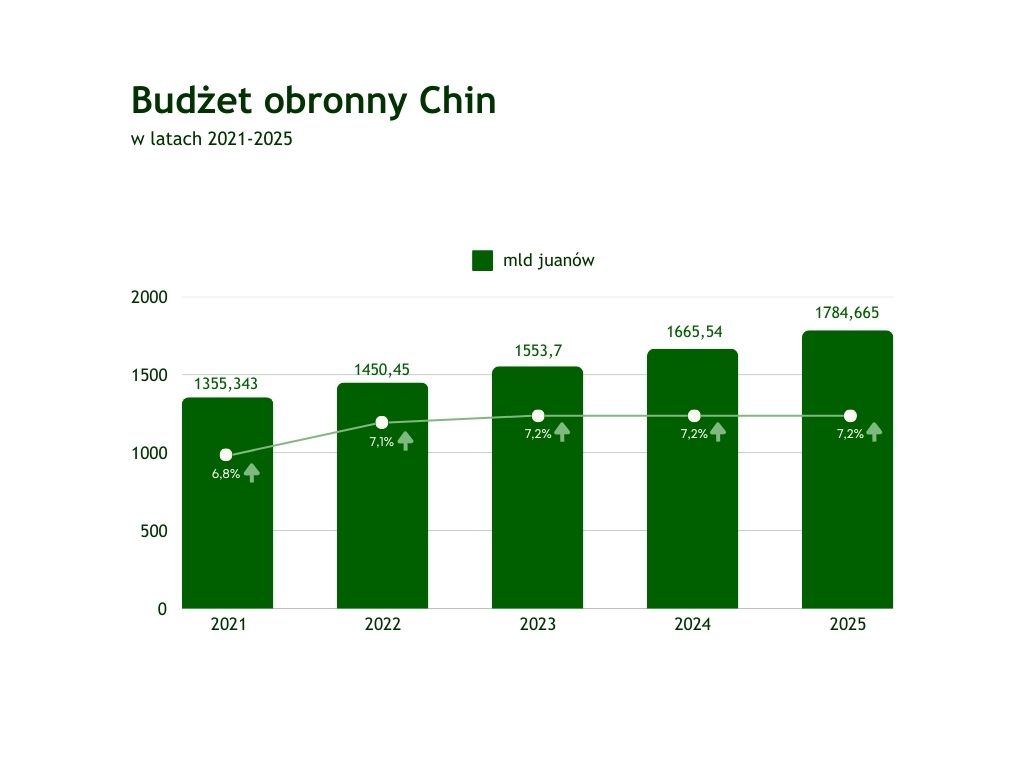 Budżet obronny Chin
w latach 2021-2025

mld juanów

2000
1500
1000
500
0

1355,343
1450,45
1553,7
1665,54
1784,665

6,8%
7,1%
7,2%
7,2%
7,2%

2021
2022
2023
2024
2025